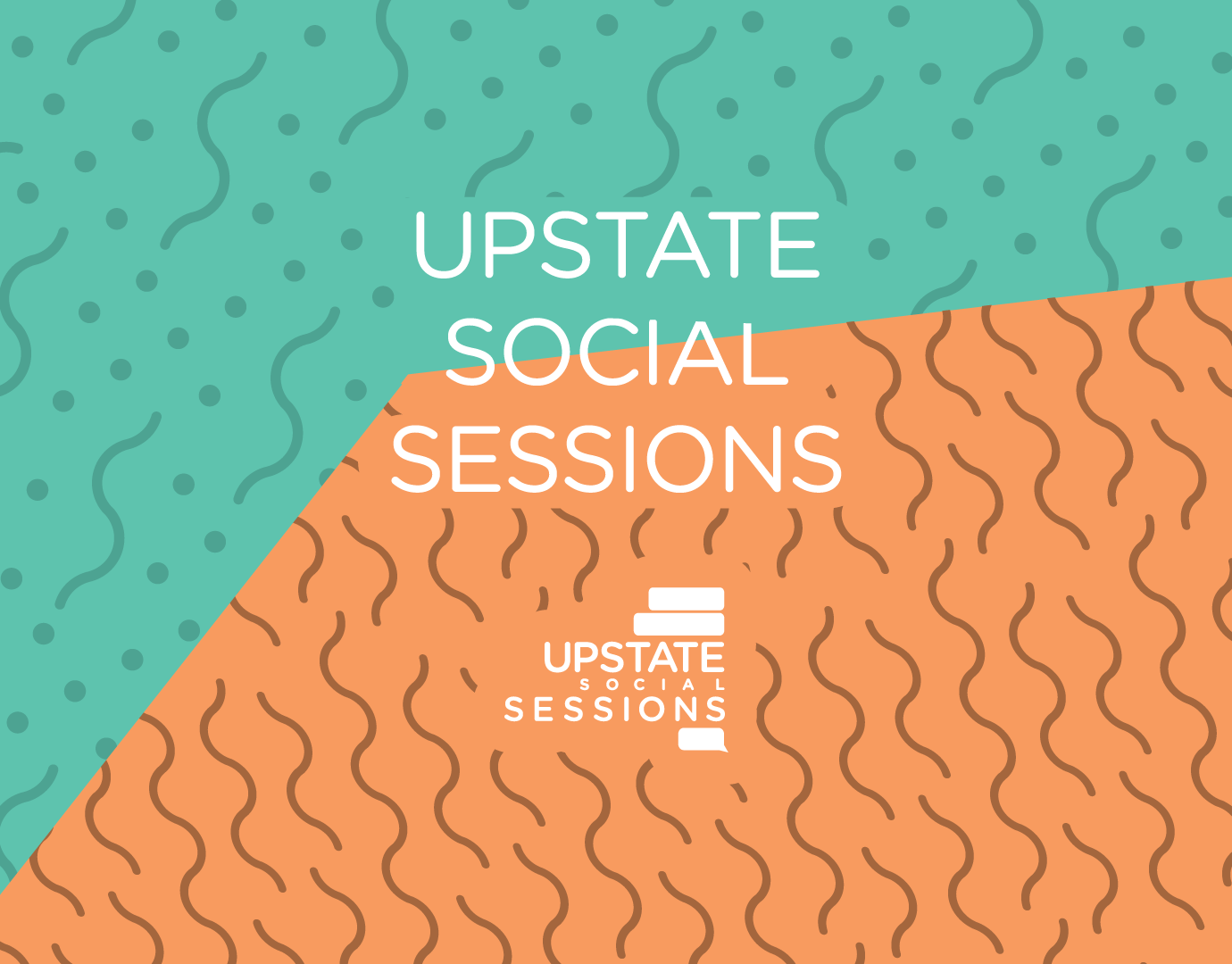 UPSTATE SOCIAL SESSIONS

UPSTATE
SOCIAL
SESSIONS